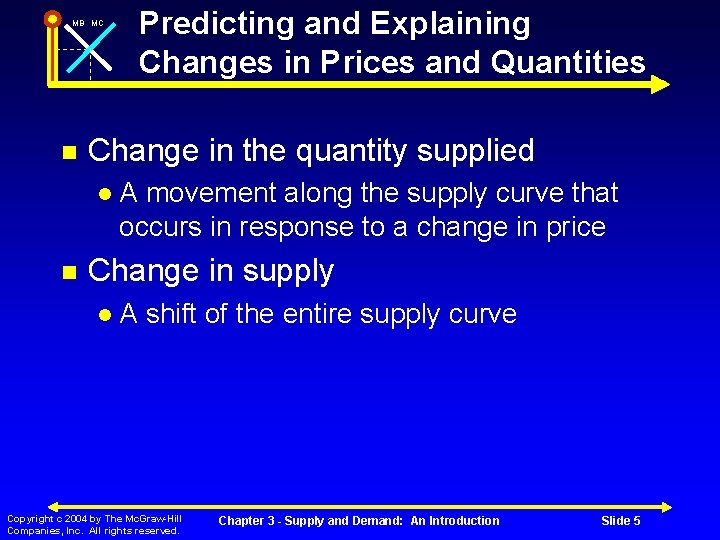 MB MC

Predicting and Explaining Changes in Prices and Quantities

Change in the quantity supplied

A movement along the supply curve that occurs in response to a change in price

Change in supply

A shift of the entire supply curve

Copyright c 2004 by The McGraw-Hill Companies, Inc. All rights reserved.

Chapter 3 - Supply and Demand: An Introduction

Slide 5